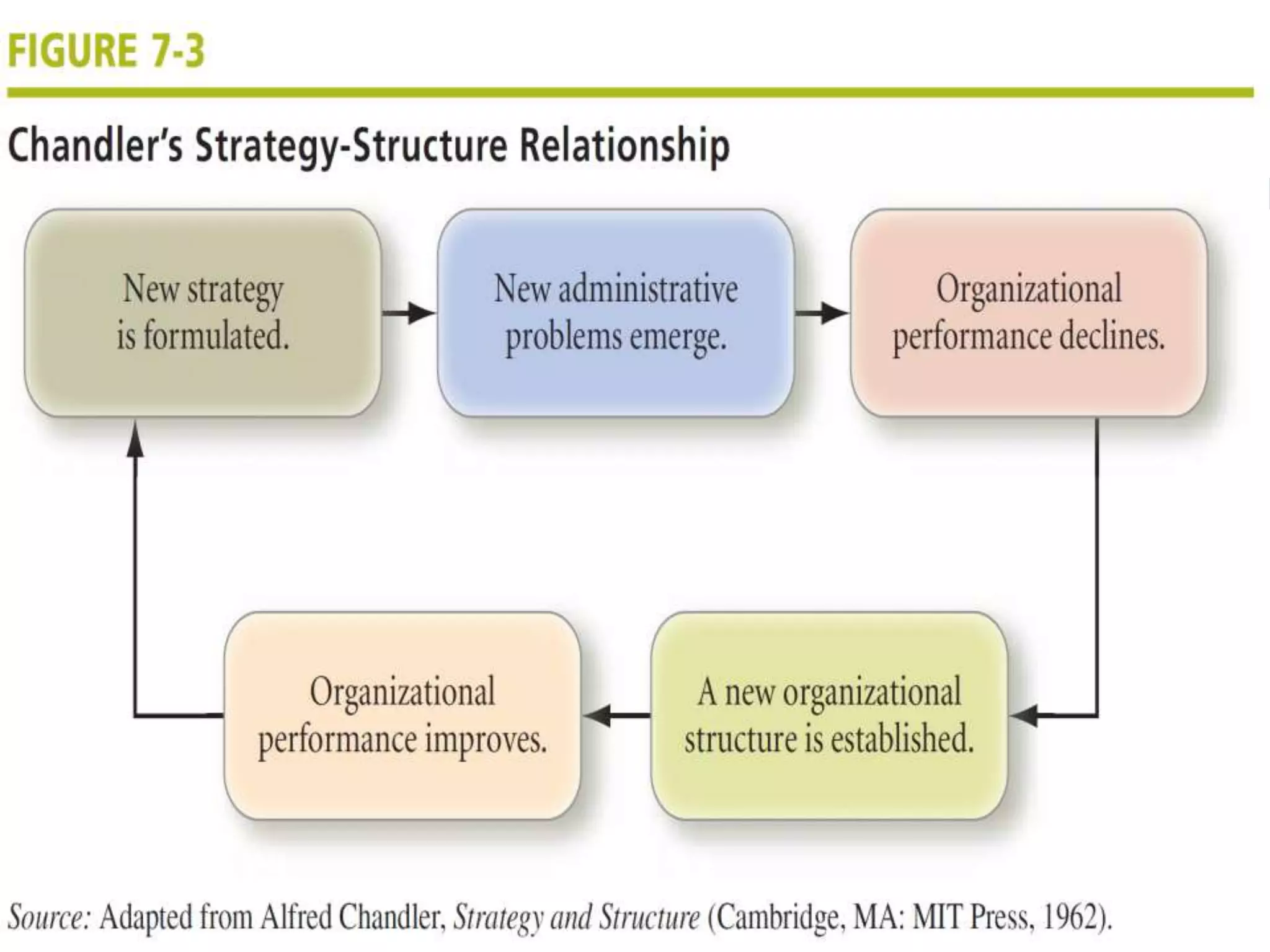 FIGURE 7-3

Chandler's Strategy-Structure Relationship

New strategy is formulated.

New administrative problems emerge.

Organizational performance declines.

A new organizational structure is established.

Organizational performance improves.

Source: Adapted from Alfred Chandler, Strategy and Structure (Cambridge, MA: MIT Press, 1962).